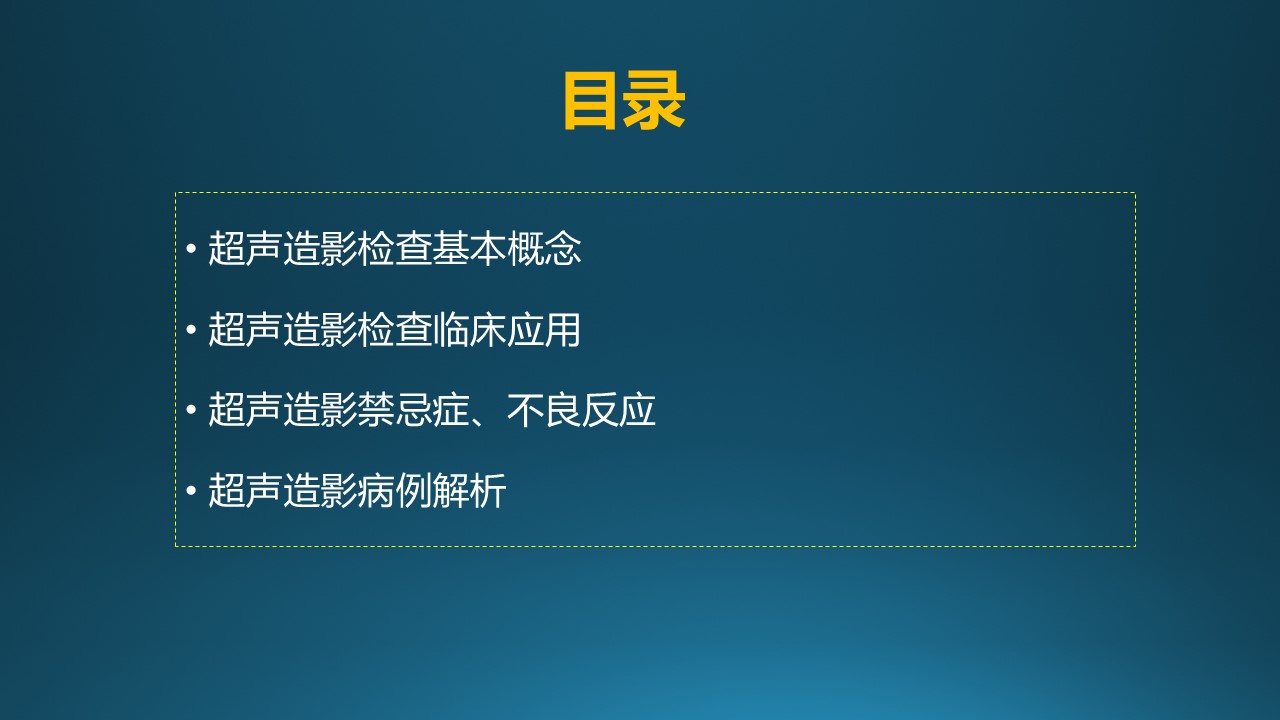 目录

• 超声造影检查基本概念

• 超声造影检查临床应用

• 超声造影禁忌症、不良反应

• 超声造影病例解析